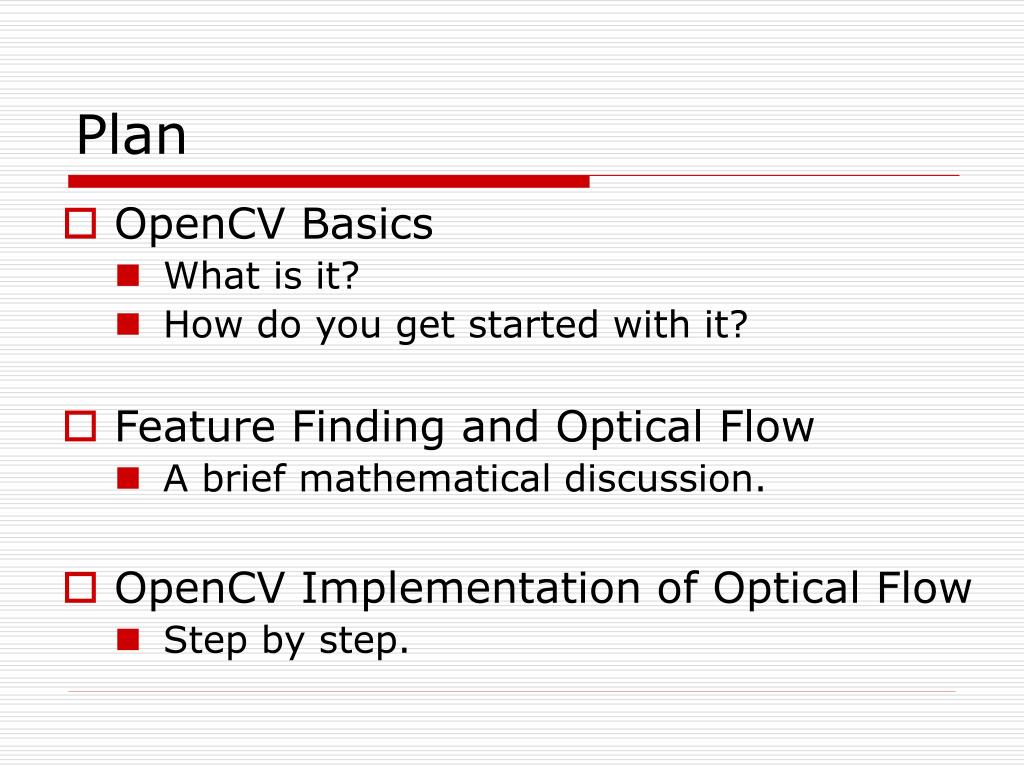 Plan

OpenCV Basics
What is it?
How do you get started with it?

Feature Finding and Optical Flow
A brief mathematical discussion.

OpenCV Implementation of Optical Flow
Step by step.